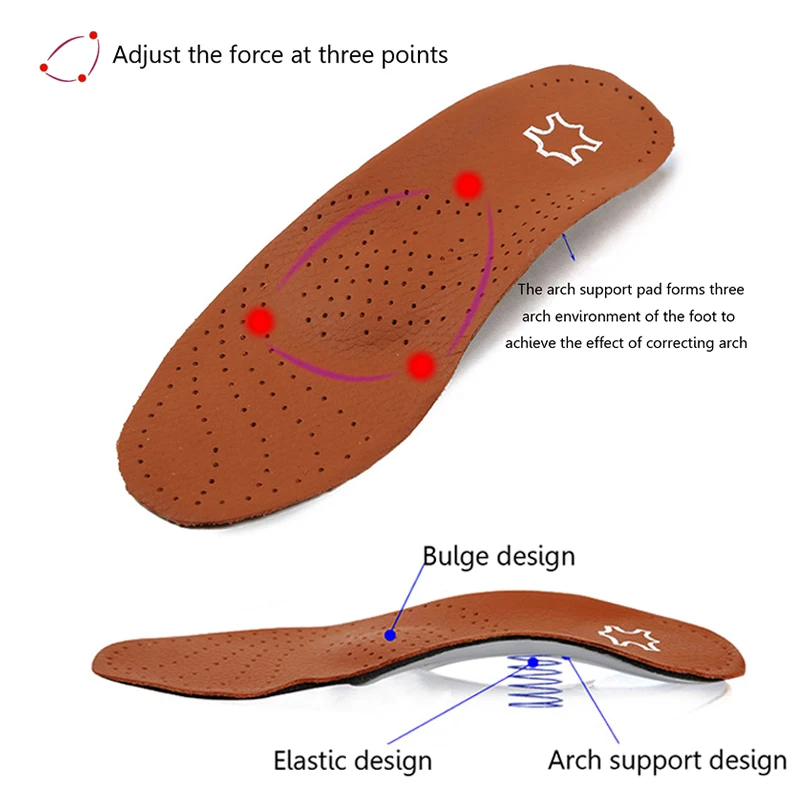 Adjust the force at three points

The arch support pad forms three arch environment of the foot to achieve the effect of correcting arch

Bulge design

Elastic design

Arch support design